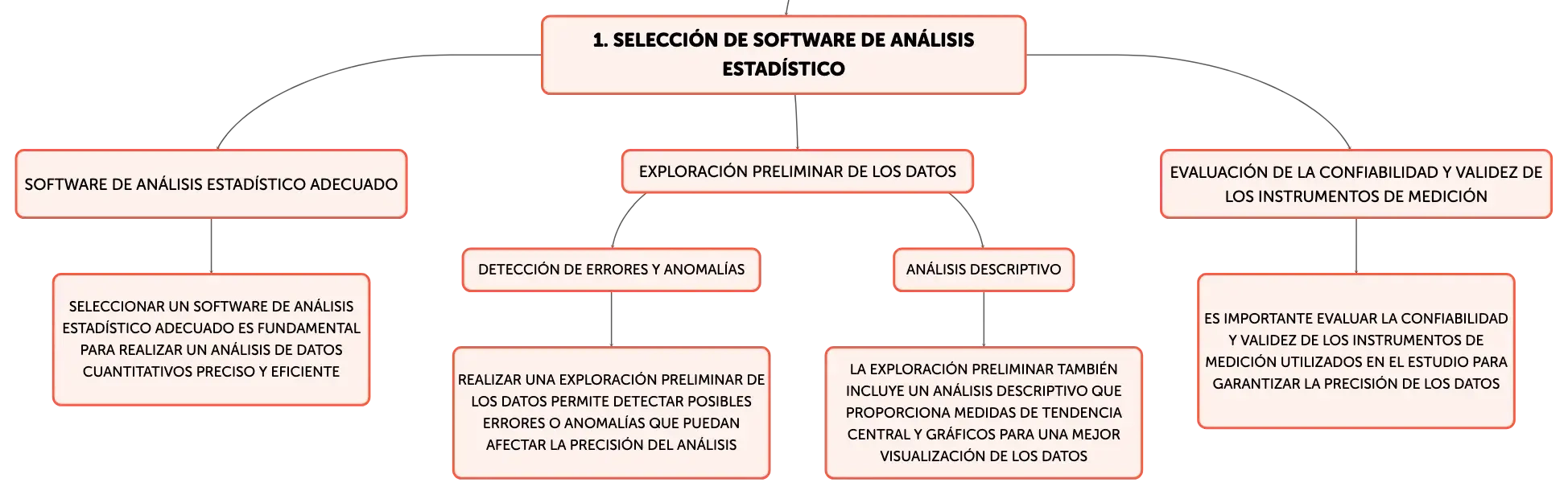 1. SELECCIÓN DE SOFTWARE DE ANÁLISIS ESTADÍSTICO

SOFTWARE DE ANÁLISIS ESTADÍSTICO ADECUADO

SELECCIONAR UN SOFTWARE DE ANÁLISIS ESTADÍSTICO ADECUADO ES FUNDAMENTAL PARA REALIZAR UN ANÁLISIS DE DATOS CUANTITATIVOS PRECISO Y EFICIENTE

EXPLORACIÓN PRELIMINAR DE LOS DATOS

DETECCIÓN DE ERRORES Y ANOMALÍAS

REALIZAR UNA EXPLORACIÓN PRELIMINAR DE LOS DATOS PERMITE DETECTAR POSIBLES ERRORES O ANOMALÍAS QUE PUEDAN AFECTAR LA PRECISIÓN DEL ANÁLISIS

ANÁLISIS DESCRIPTIVO

LA EXPLORACIÓN PRELIMINAR TAMBIÉN INCLUYE UN ANÁLISIS DESCRIPTIVO QUE PROPORCIONA MEDIDAS DE TENDENCIA CENTRAL Y GRÁFICOS PARA UNA MEJOR VISUALIZACIÓN DE LOS DATOS

EVALUACIÓN DE LA CONFIABILIDAD Y VALIDEZ DE LOS INSTRUMENTOS DE MEDICIÓN

ES IMPORTANTE EVALUAR LA CONFIABILIDAD Y VALIDEZ DE LOS INSTRUMENTOS DE MEDICIÓN UTILIZADOS EN EL ESTUDIO PARA GARANTIZAR LA PRECISIÓN DE LOS DATOS